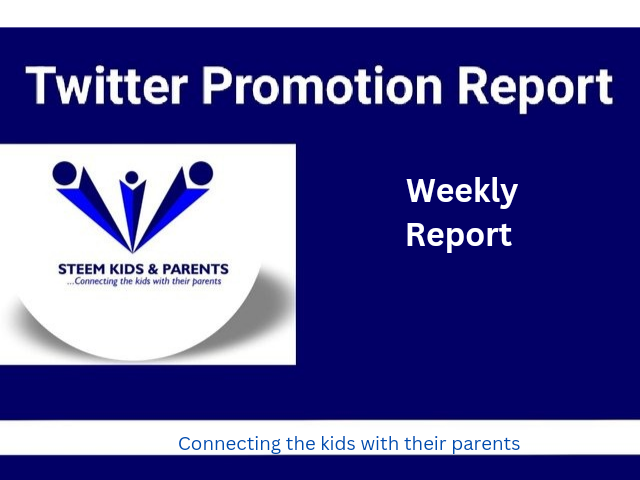 Twitter Promotion Report

STEEM KIDS & PARENTS
...Connecting the kids with their parents

Weekly Report

Connecting the kids with their parents